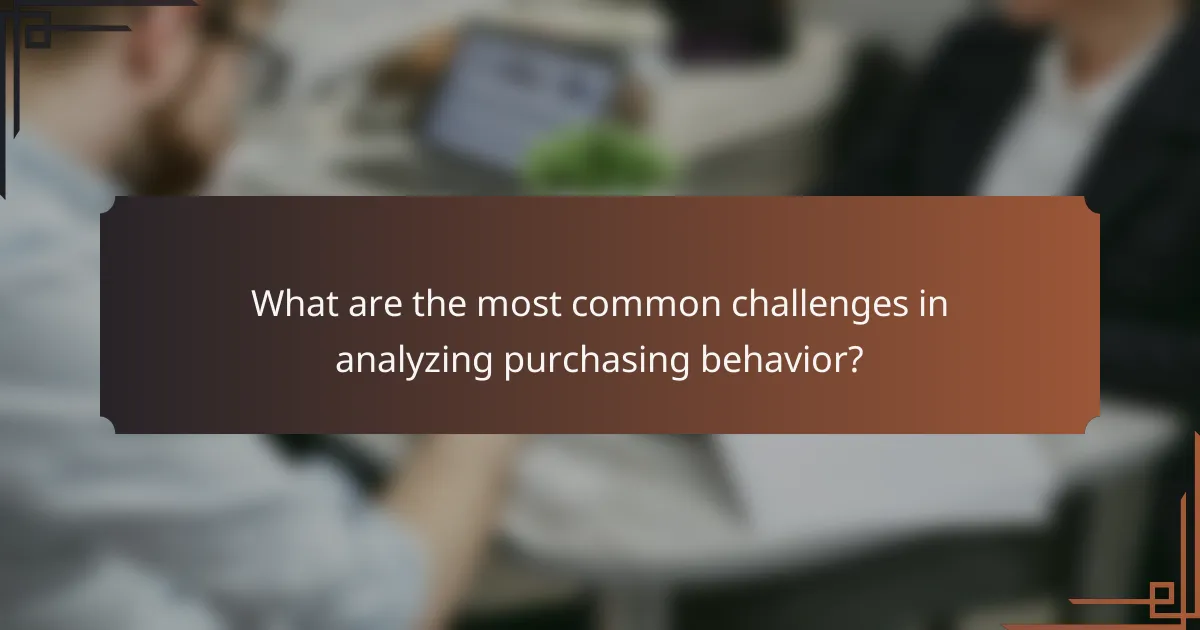 What are the most common challenges in analyzing purchasing behavior?